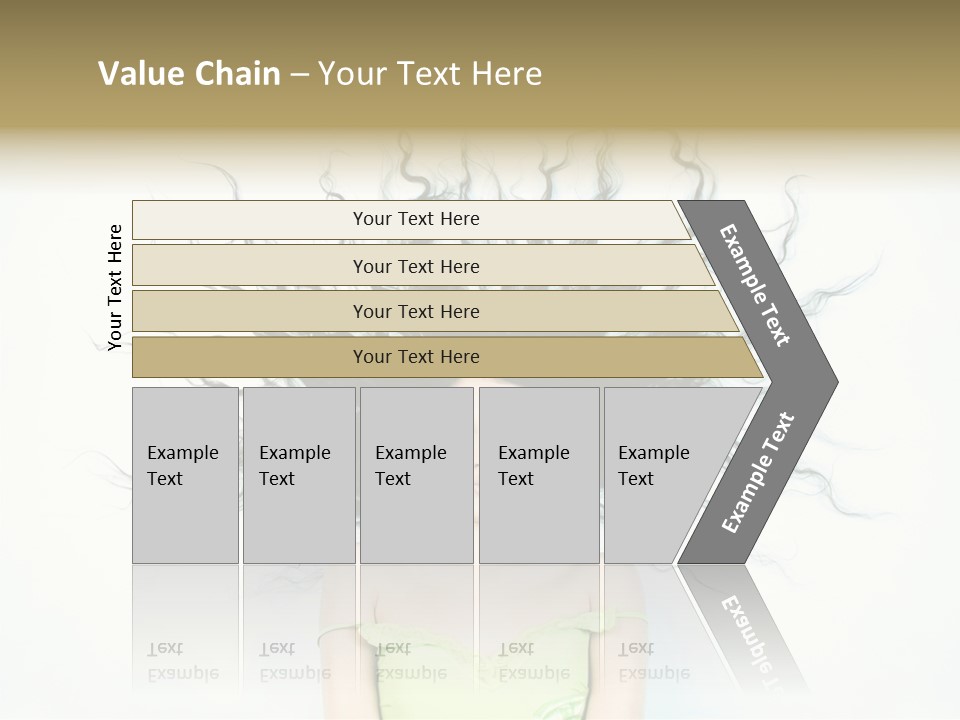 Value Chain – Your Text Here

Your Text Here

Your Text Here

Your Text Here

Your Text Here

Your Text Here

Example Text

Example Text

Example Text

Example Text

Example Text

Example Text

Example Text